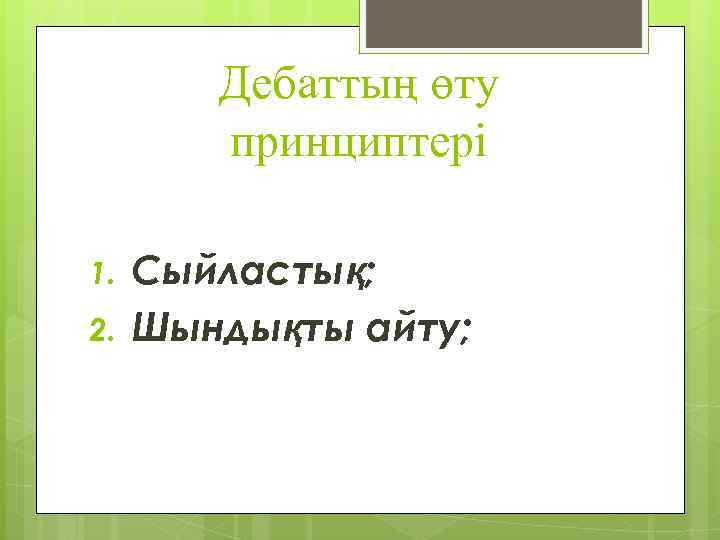 Дебаттың өту принциптері

1. Сыйластық;
2. Шындықты айту;